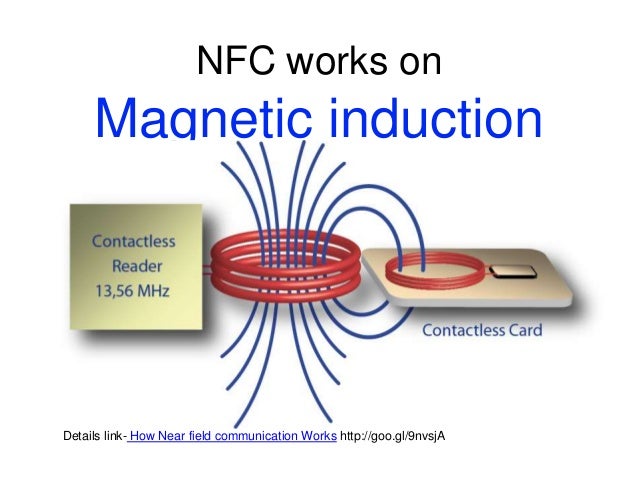 NFC works on
Magnetic induction

Contactless Reader 13,56 MHz

Contactless Card

Details link- How Near field communication Works http://goo.gl/9nvsjA